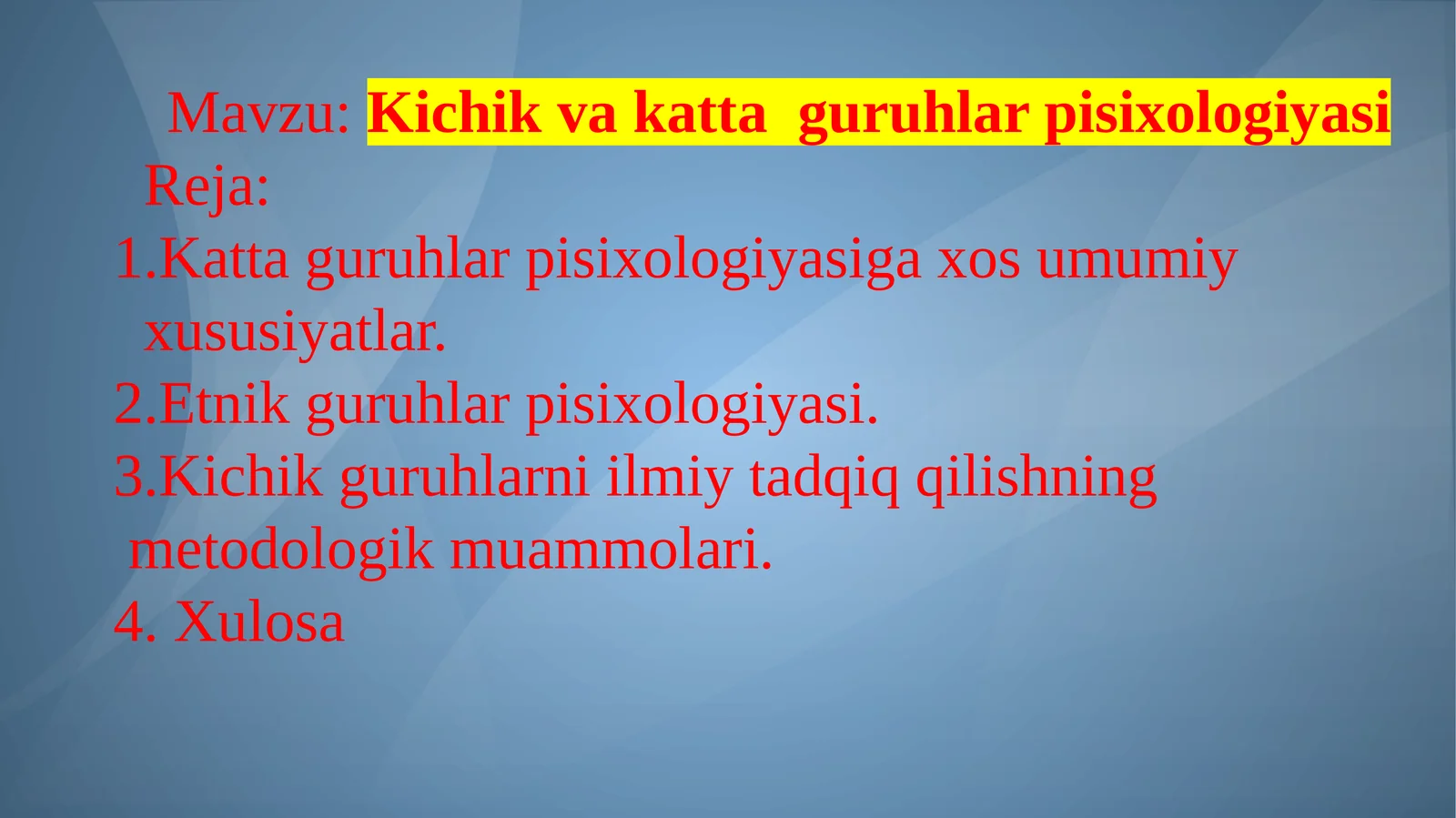 Mavzu: Kichik va katta guruhlar pisixologiyasi

Reja:

1.Katta guruhlar pisixologiyasiga xos umumiy xususiyatlar.

2.Etnik guruhlar pisixologiyasi.

3.Kichik guruhlarni ilmiy tadqiq qilishning metodologik muammolari.

4. Xulosa